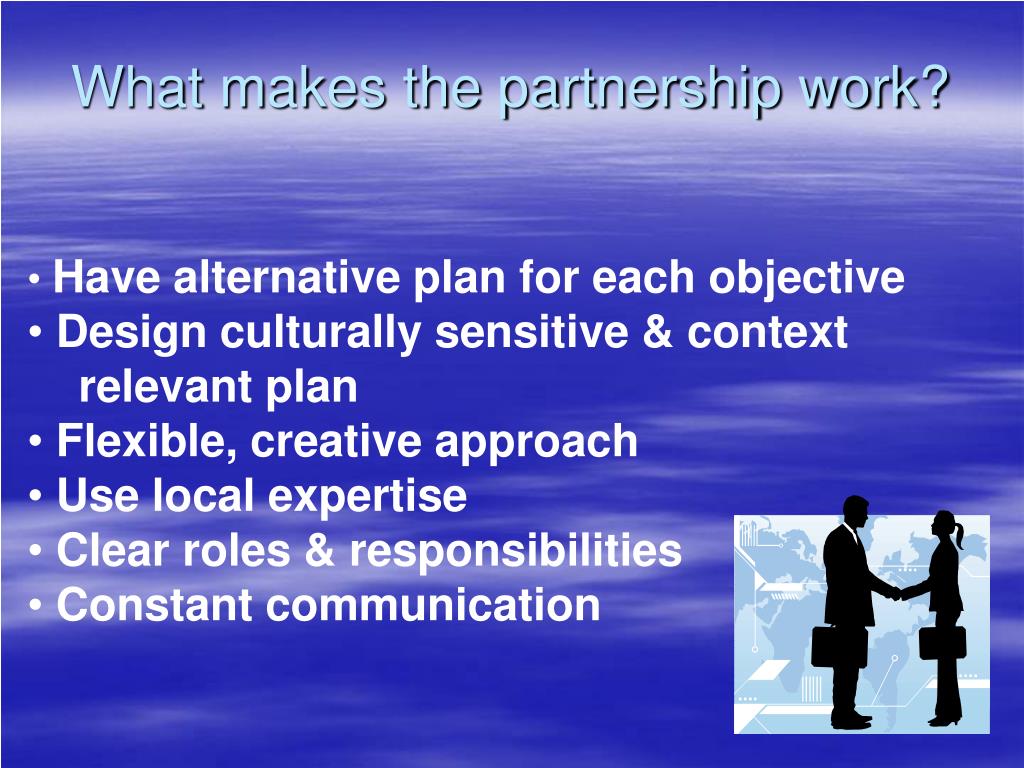 What makes the partnership work?

• Have alternative plan for each objective
• Design culturally sensitive & context relevant plan
• Flexible, creative approach
• Use local expertise
• Clear roles & responsibilities
• Constant communication